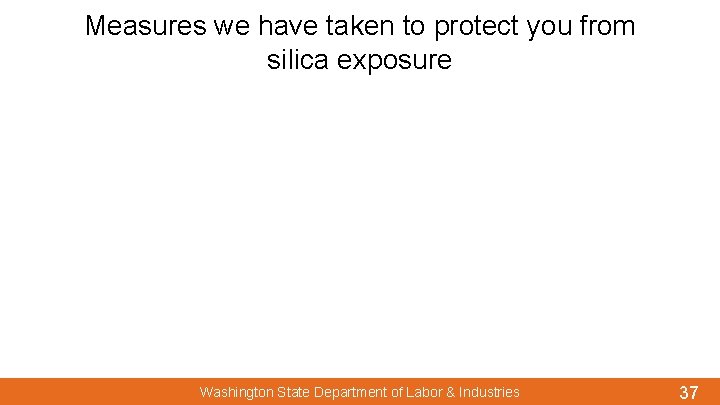 Measures we have taken to protect you from silica exposure

Washington State Department of Labor & Industries

37